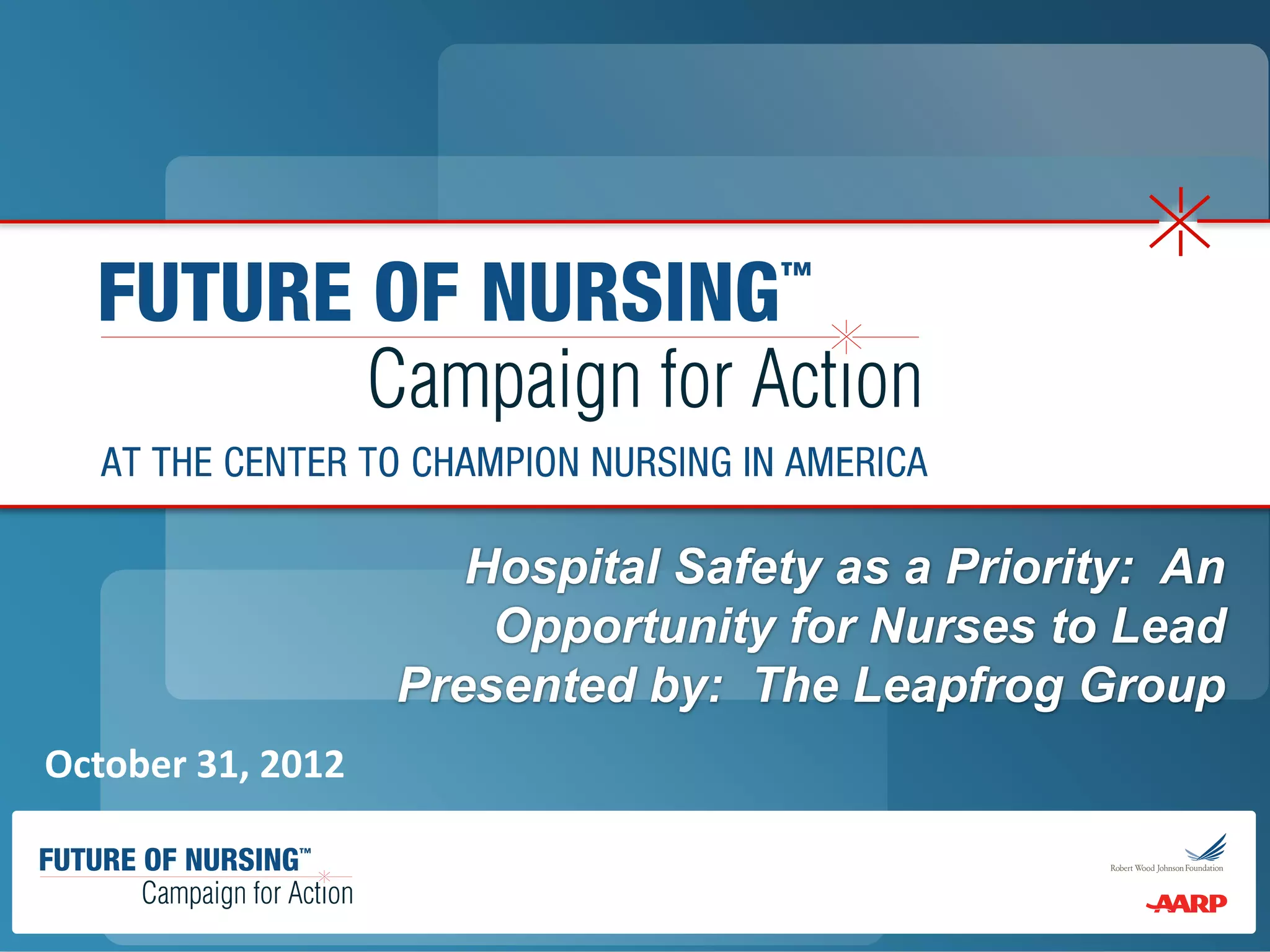 FUTURE OF NURSING™
Campaign for Action
AT THE CENTER TO CHAMPION NURSING IN AMERICA

Hospital Safety as a Priority: An Opportunity for Nurses to Lead
Presented by: The Leapfrog Group

October 31, 2012

FUTURE OF NURSING™
Campaign for Action

Robert Wood Johnson Foundation

AARP